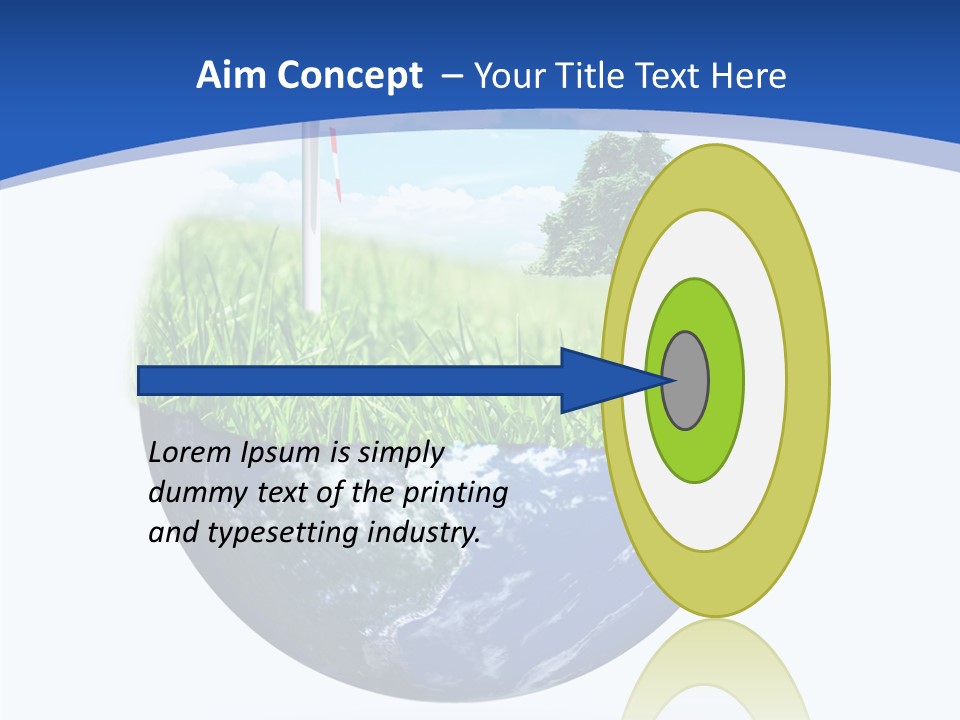 Aim Concept – Your Title Text Here

Lorem Ipsum is simply dummy text of the printing and typesetting industry.